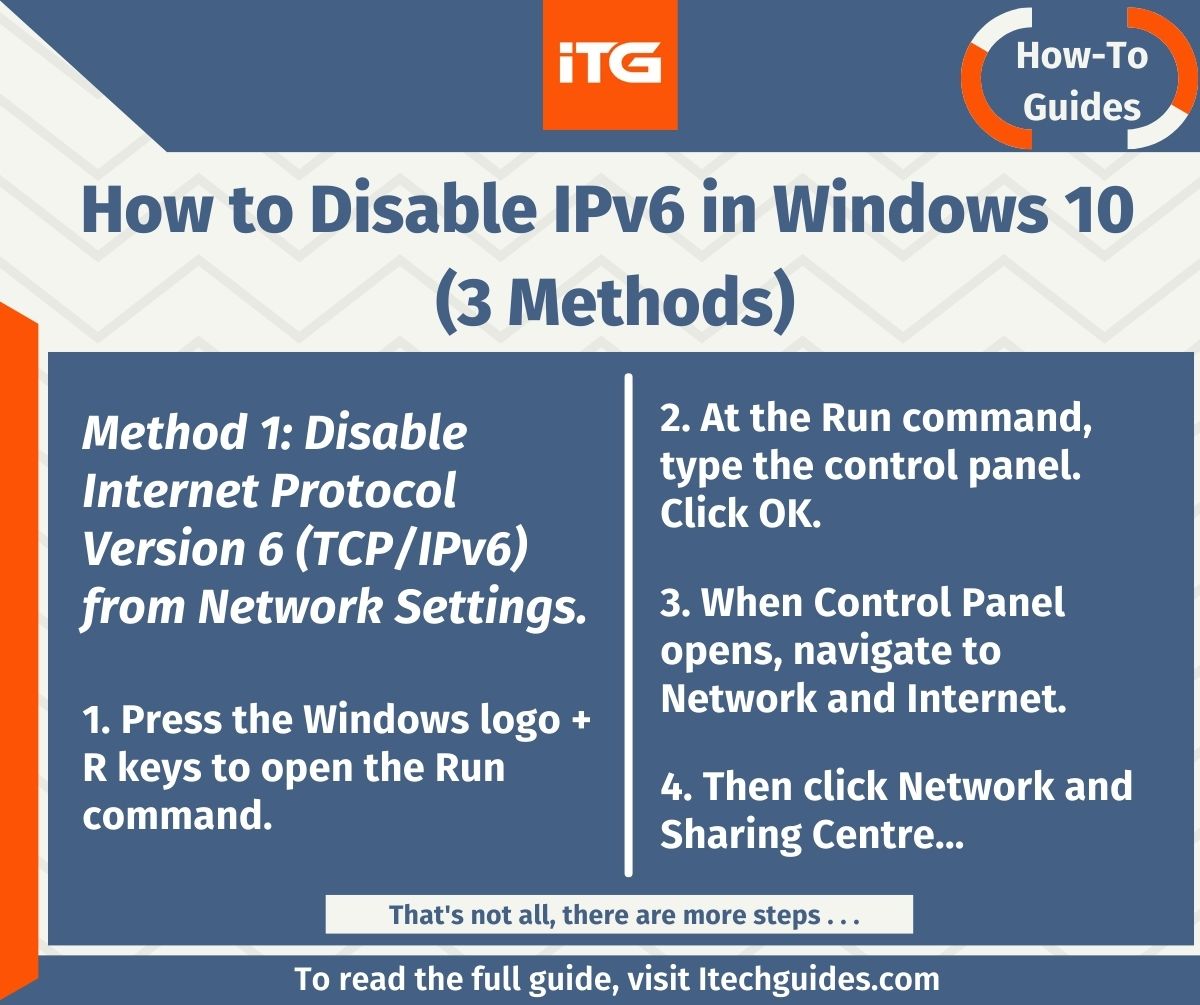 iTG

How-To Guides

How to Disable IPv6 in Windows 10 (3 Methods)

Method 1: Disable Internet Protocol Version 6 (TCP/IPv6) from Network Settings.

1. Press the Windows logo + R keys to open the Run command.

2. At the Run command, type the control panel. Click OK.

3. When Control Panel opens, navigate to Network and Internet.

4. Then click Network and Sharing Centre...

That's not all, there are more steps . . .

To read the full guide, visit Itechguides.com